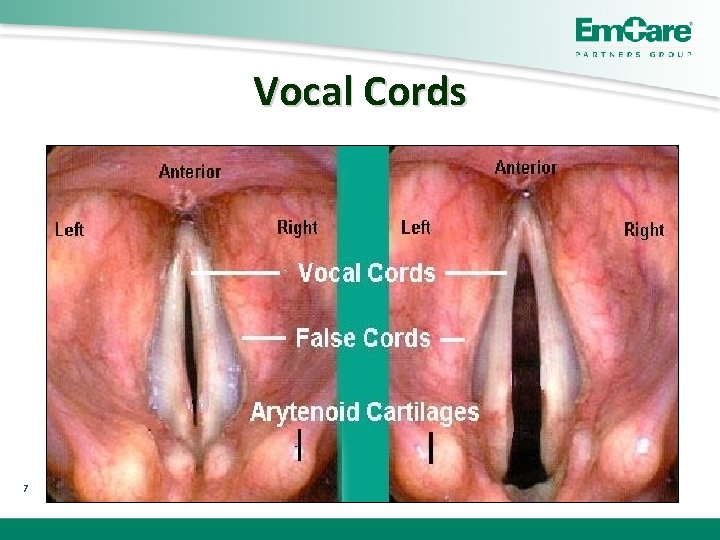 EmCare
PARTNERS GROUP

Vocal Cords

Anterior

Left

Right

Anterior

Left

Right

Vocal Cords

False Cords

Arytenoid Cartilages

7